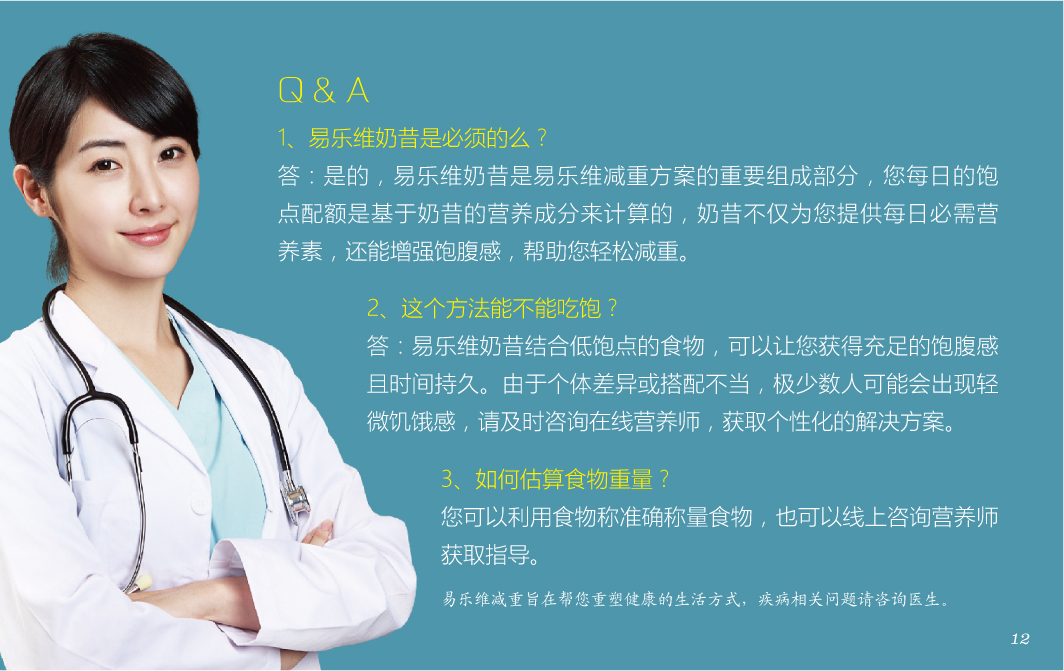 Q & A

1、易乐维奶昔是必须的么？

答：是的，易乐维奶昔是易乐维减重方案的重要组成部分，您每日的饱点配额是基于奶昔的营养成分来计算的，奶昔不仅为您提供每日必需营养素，还能增强饱腹感，帮助您轻松减重。

2、这个方法能不能吃饱？

答：易乐维奶昔结合低饱点的食物，可以让您获得充足的饱腹感且时间持久。由于个体差异或搭配不当，极少数人可能会出现轻微饥饿感，请及时咨询在线营养师，获取个性化的解决方案。

3、如何估算食物重量？

您可以利用食物称准确称量食物，也可以线上咨询营养师获取指导。

易乐维减重旨在帮您重塑健康的生活方式，疾病相关问题请咨询医生。

12